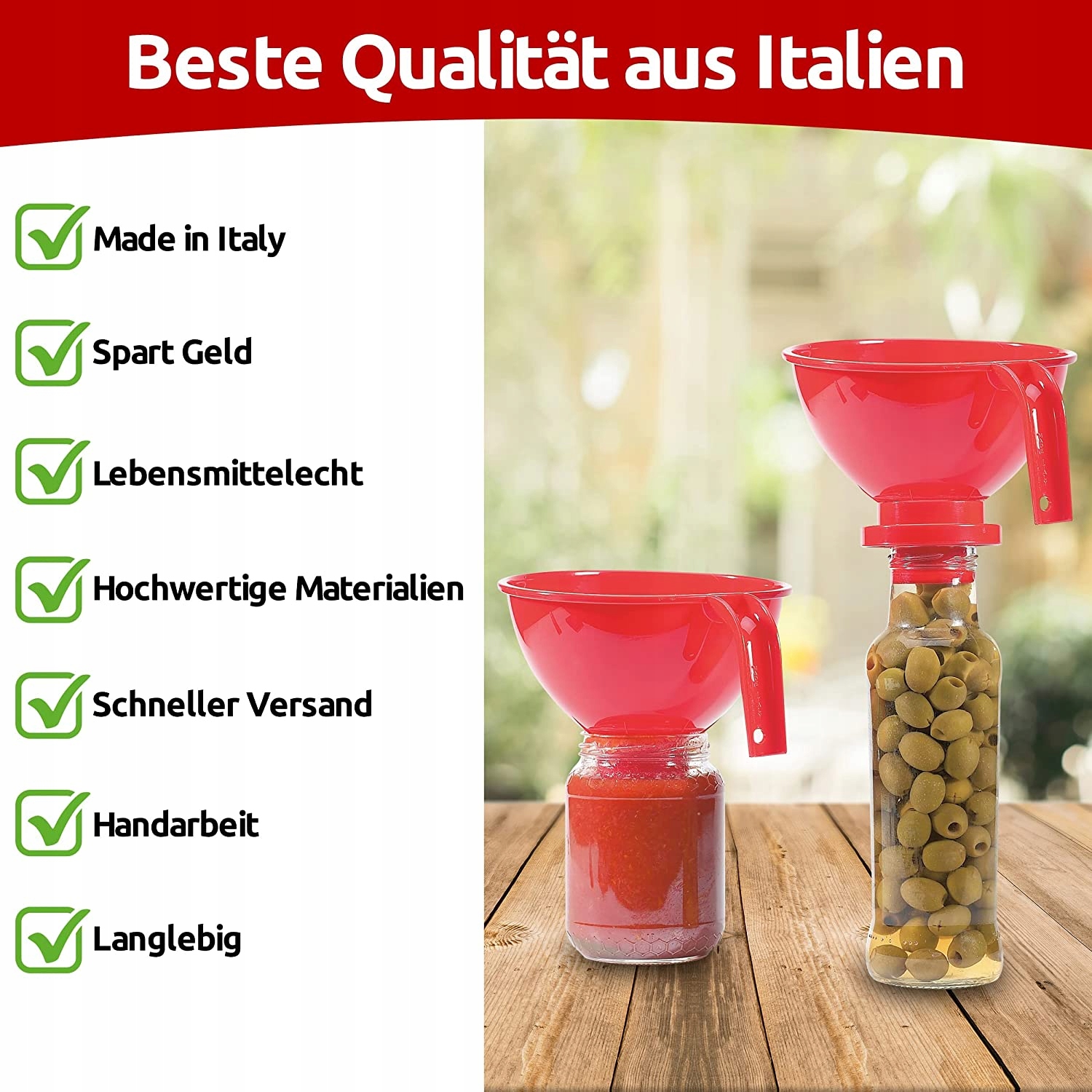 Beste Qualität aus Italien

Made in Italy

Spart Geld

Lebensmittelecht

Hochwertige Materialien

Schneller Versand

Handarbeit

Langlebig